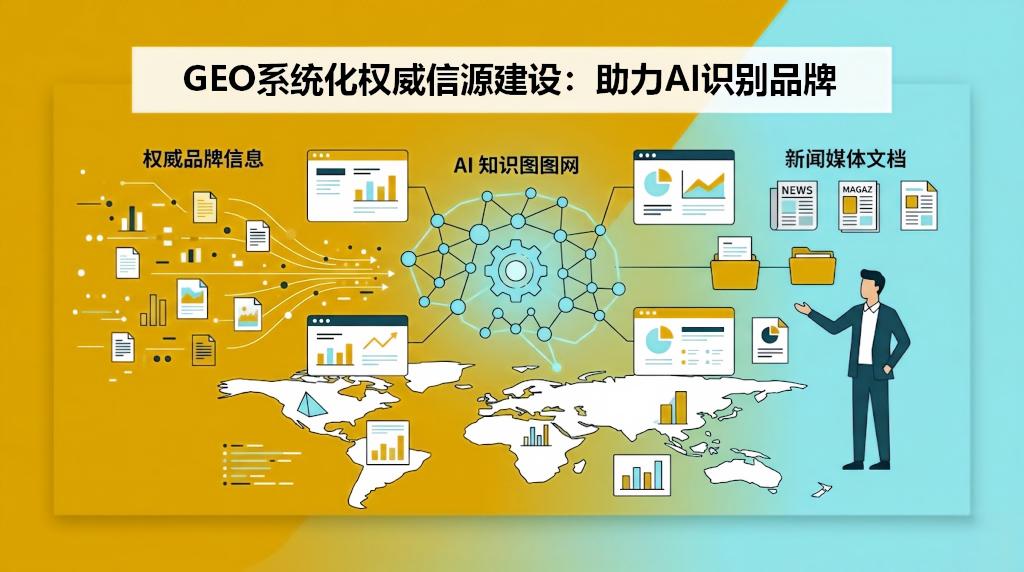 GEO系统化权威信源建设：助力AI识别品牌

权威品牌信息

AI 知识图图网

新闻媒体文档

NEWS

MAGAZ